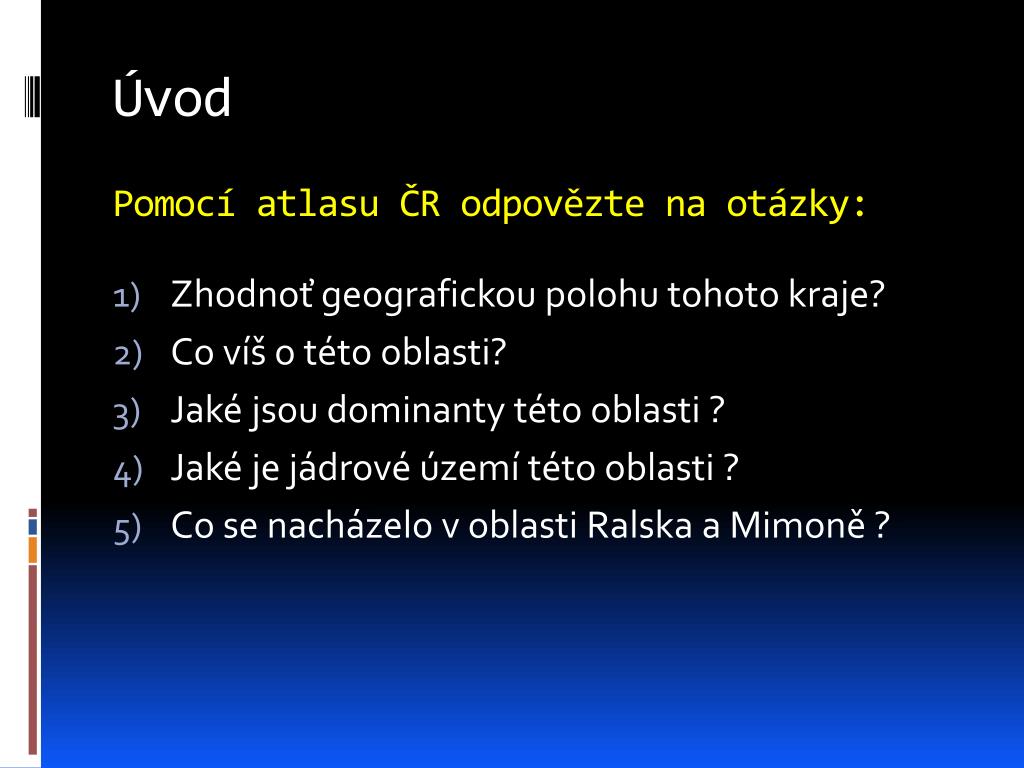 Úvod

Pomocí atlasu ČR odpovězte na otázky:

1) Zhodnoť geografickou polohu tohoto kraje?
2) Co víš o této oblasti?
3) Jaké jsou dominanty této oblasti ?
4) Jaké je jádrové území této oblasti ?
5) Co se nacházelo v oblasti Ralska a Mimoně ?